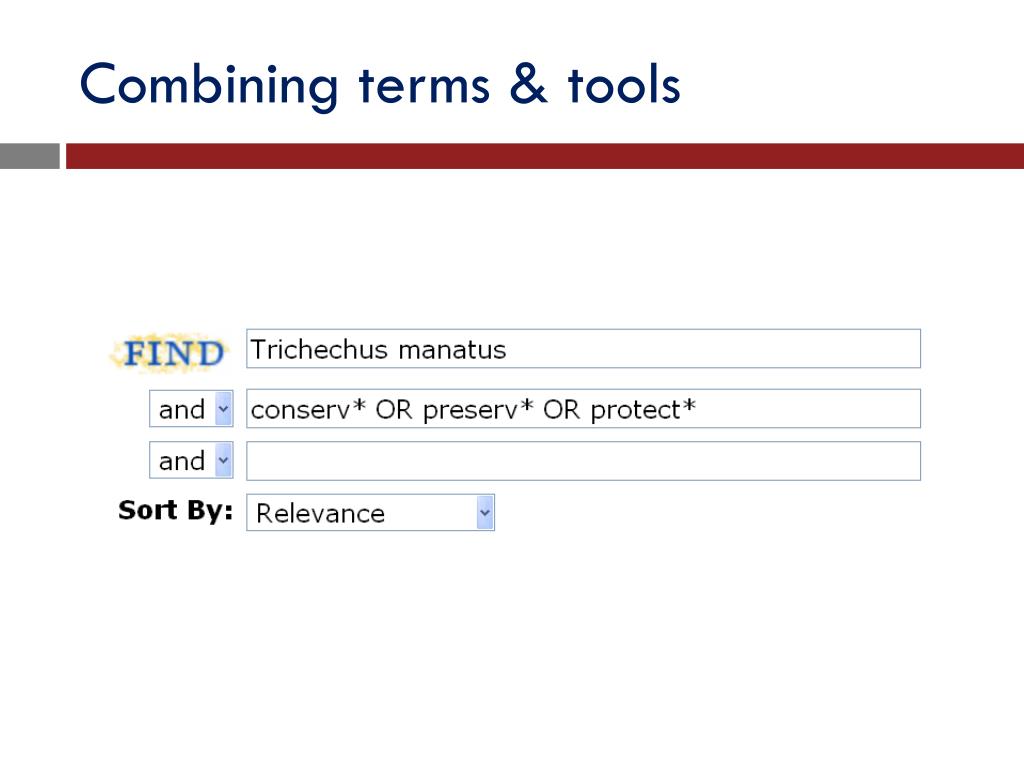 Combining terms & tools

FIND Trichechus manatus

and conserv* OR preserv* OR protect*

and

Sort By: Relevance